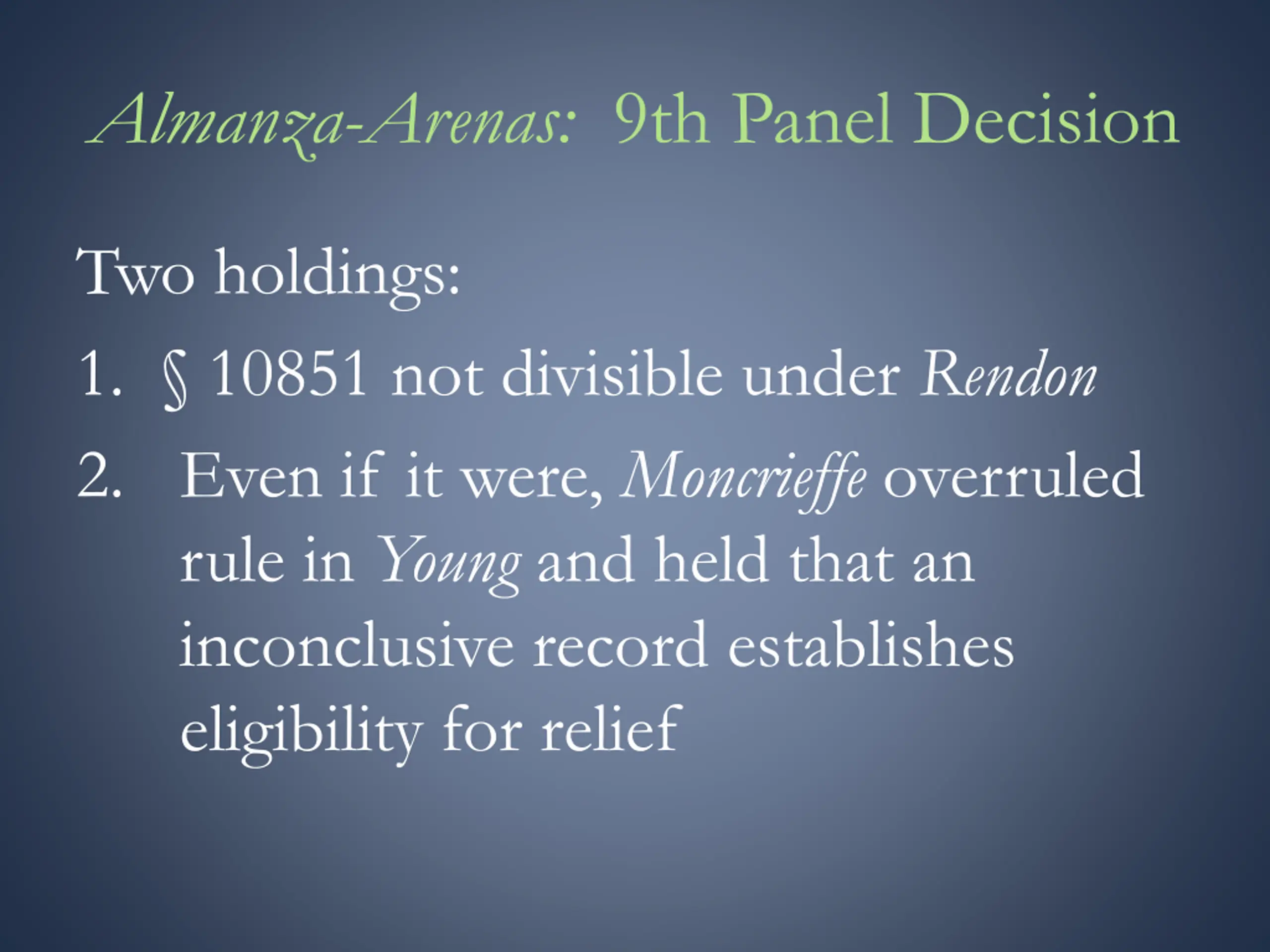 Almanza-Arenas: 9th Panel Decision

Two holdings:

1. § 10851 not divisible under Rendon

2. Even if it were, Moncrieffe overruled rule in Young and held that an inconclusive record establishes eligibility for relief